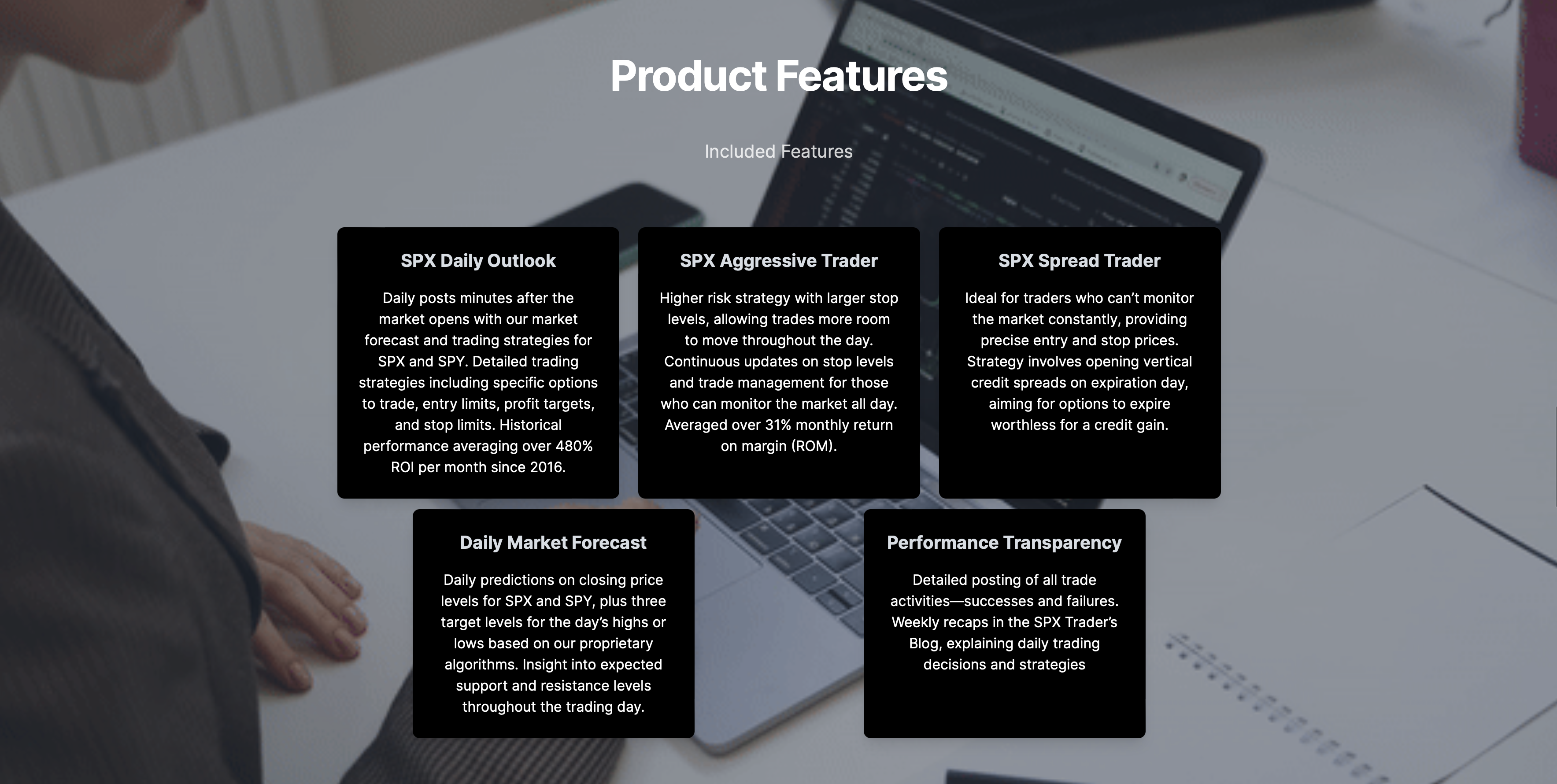 Product Features

Included Features

SPX Daily Outlook

Daily posts minutes after the market opens with our market forecast and trading strategies for SPX and SPY. Detailed trading strategies including specific options to trade, entry limits, profit targets, and stop limits. Historical performance averaging over 480% ROI per month since 2016.

SPX Aggressive Trader

Higher risk strategy with larger stop levels, allowing trades more room to move throughout the day. Continuous updates on stop levels and trade management for those who can monitor the market all day. Averaged over 31% monthly return on margin (ROM).

SPX Spread Trader

Ideal for traders who can't monitor the market constantly, providing precise entry and stop prices. Strategy involves opening vertical credit spreads on expiration day, aiming for options to expire worthless for a credit gain.

Daily Market Forecast

Daily predictions on closing price levels for SPX and SPY, plus three target levels for the day's highs or lows based on our proprietary algorithms. Insight into expected support and resistance levels throughout the trading day.

Performance Transparency

Detailed posting of all trade activities—successes and failures. Weekly recaps in the SPX Trader's Blog, explaining daily trading decisions and strategies